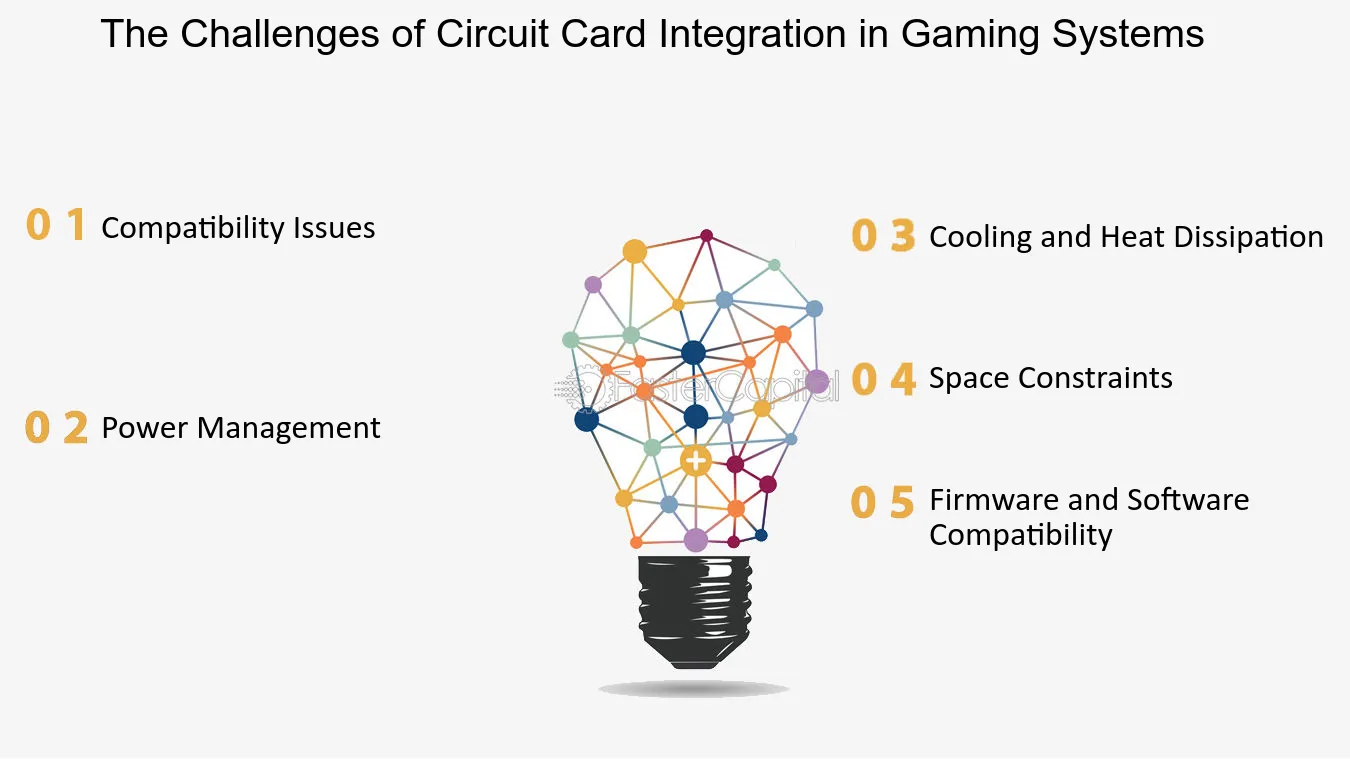 The Challenges of Circuit Card Integration in Gaming Systems

0 1 Compatibility Issues

0 2 Power Management

0 3 Cooling and Heat Dissipation

0 4 Space Constraints

0 5 Firmware and Software Compatibility

FasterCapital